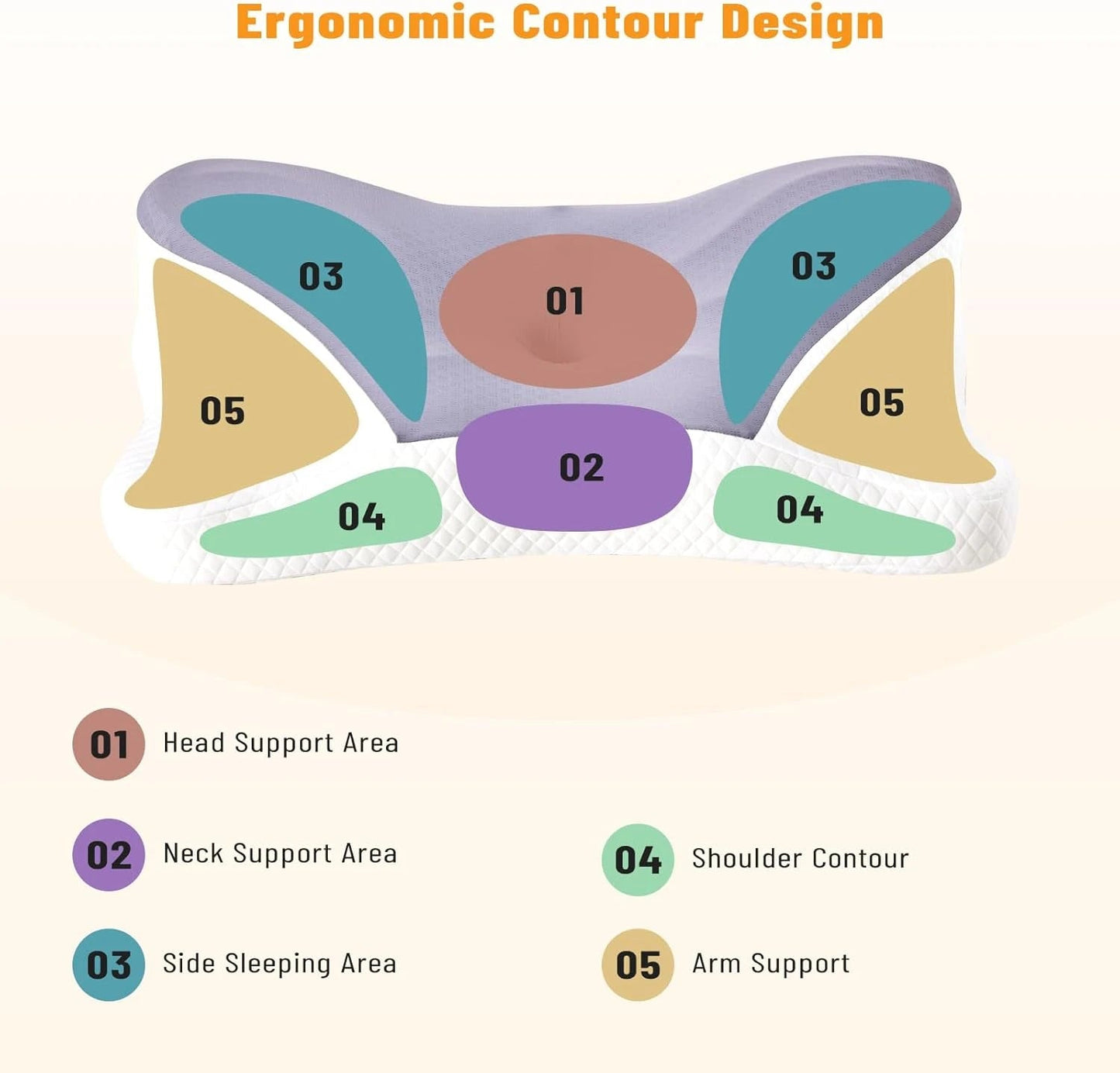 Ergonomic Contour Design

03
01
03
05
05
02
04
04

01 Head Support Area

02 Neck Support Area

03 Side Sleeping Area

04 Shoulder Contour

05 Arm Support